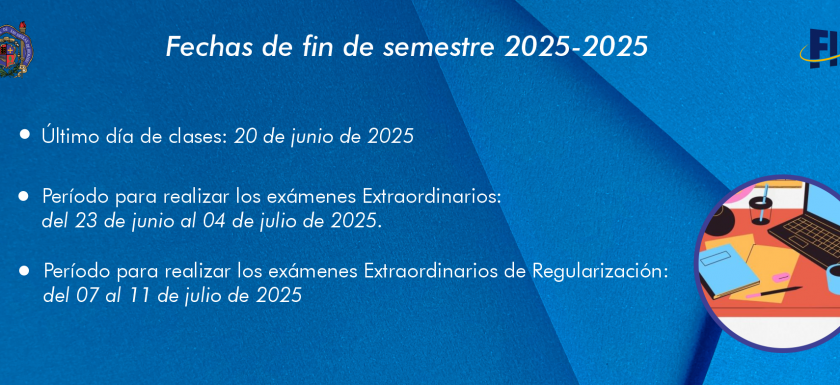 Fechas de fin de semestre 2025-2025

FI

• Último día de clases: 20 de junio de 2025

• Período para realizar los exámenes Extraordinarios: del 23 de junio al 04 de julio de 2025.

• Período para realizar los exámenes Extraordinarios de Regularización: del 07 al 11 de julio de 2025